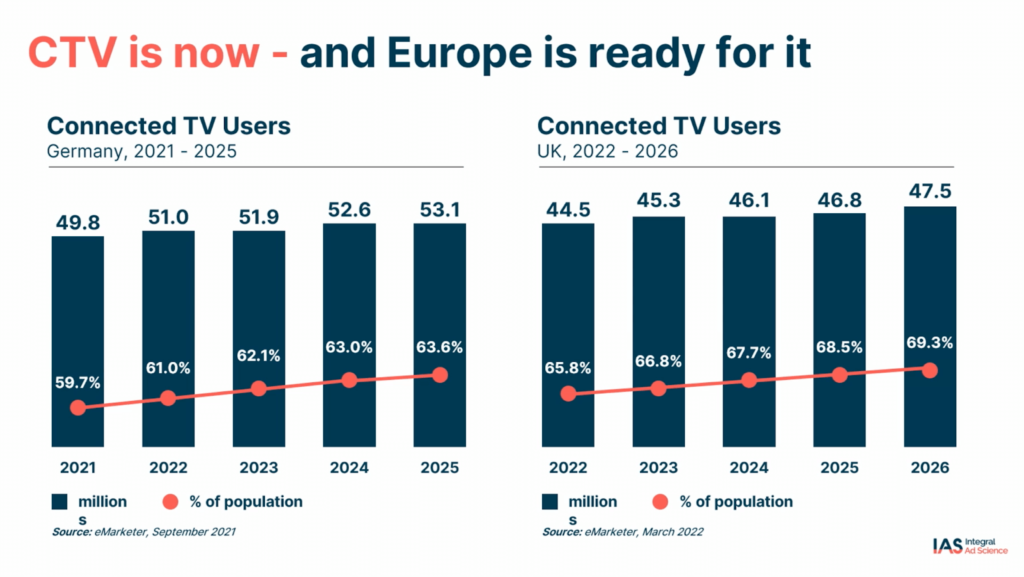 CTV is now - and Europe is ready for it

Connected TV Users
Germany, 2021 - 2025

49.8 51.0 51.9 52.6 53.1

59.7% 61.0% 62.1% 63.0% 63.6%

2021 2022 2023 2024 2025

million s
% of population

Source: eMarketer, September 2021

Connected TV Users
UK, 2022 - 2026

44.5 45.3 46.1 46.8 47.5

65.8% 66.8% 67.7% 68.5% 69.3%

2022 2023 2024 2025 2026

million s
% of population

Source: eMarketer, March 2022

IAS Integral Ad Science